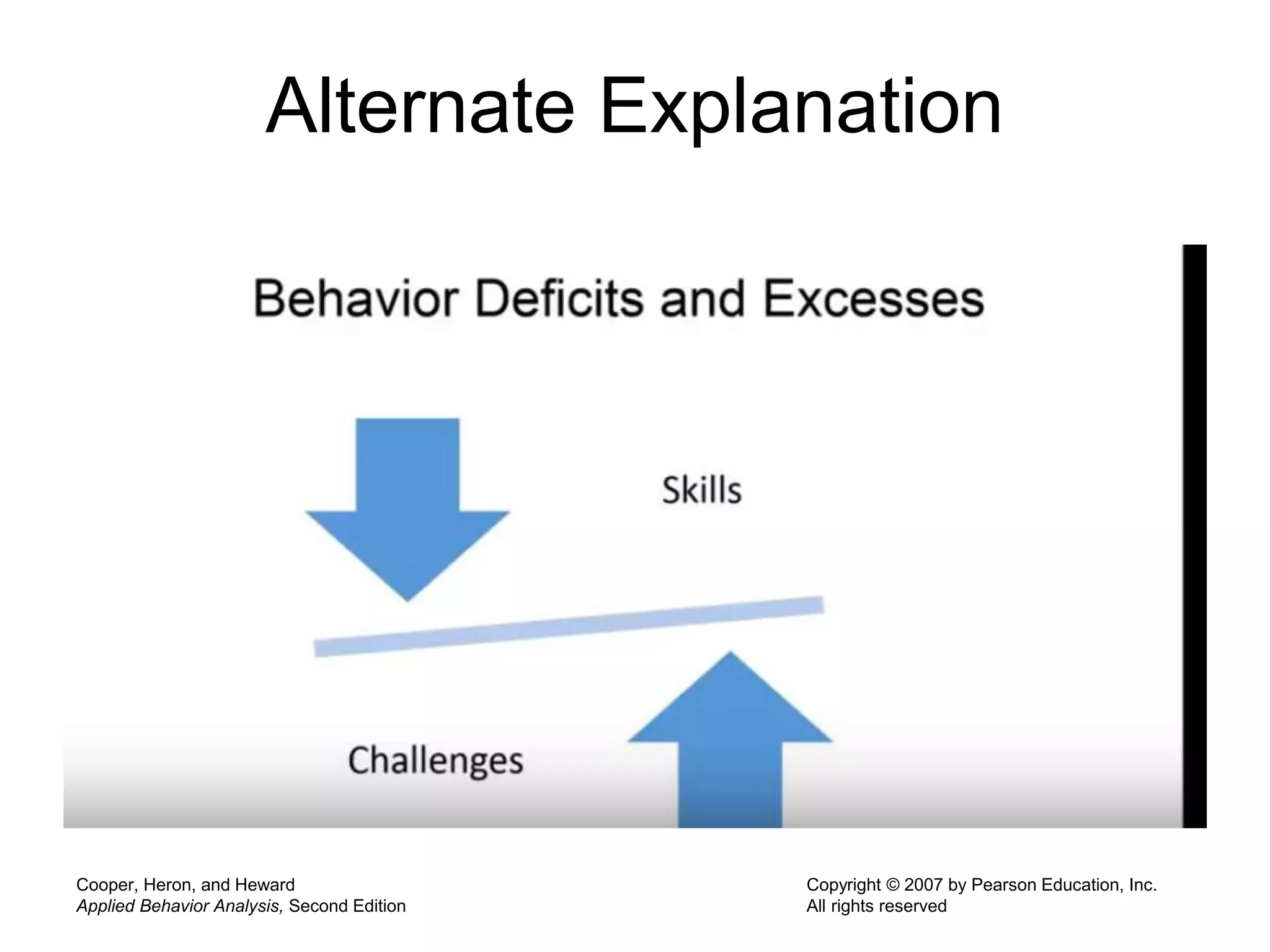 Alternate Explanation

Behavior Deficits and Excesses

Skills

Challenges

Cooper, Heron, and Heward
Applied Behavior Analysis, Second Edition

Copyright © 2007 by Pearson Education, Inc.
All rights reserved